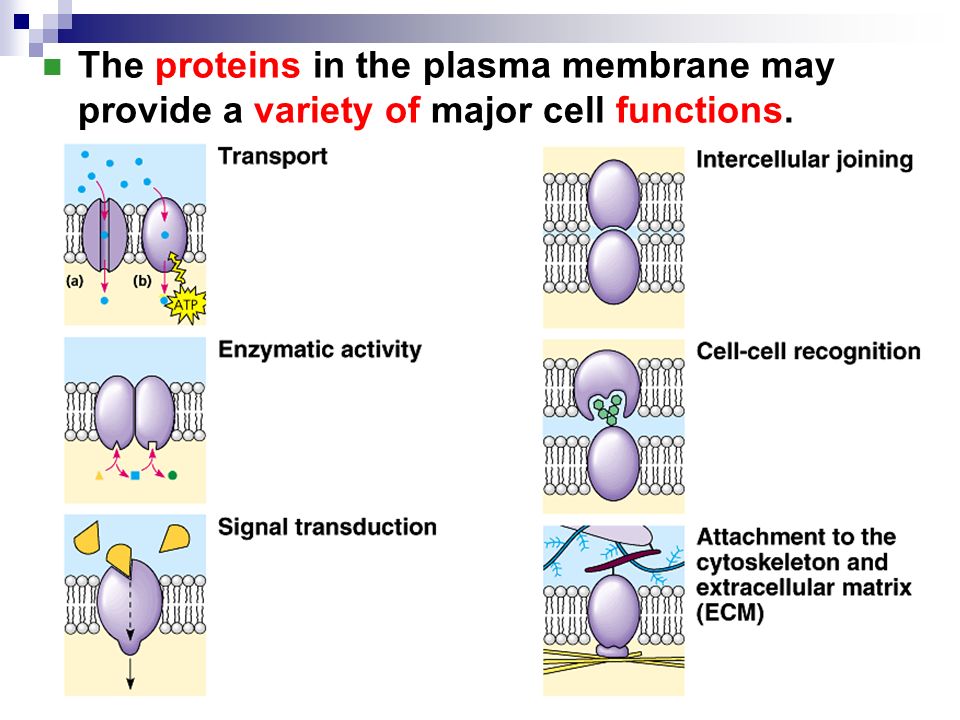 The proteins in the plasma membrane may provide a variety of major cell functions.

Transport

(a)

(b)

ATP

Enzymatic activity

Signal transduction

Intercellular joining

Cell-cell recognition

Attachment to the cytoskeleton and extracellular matrix (ECM)